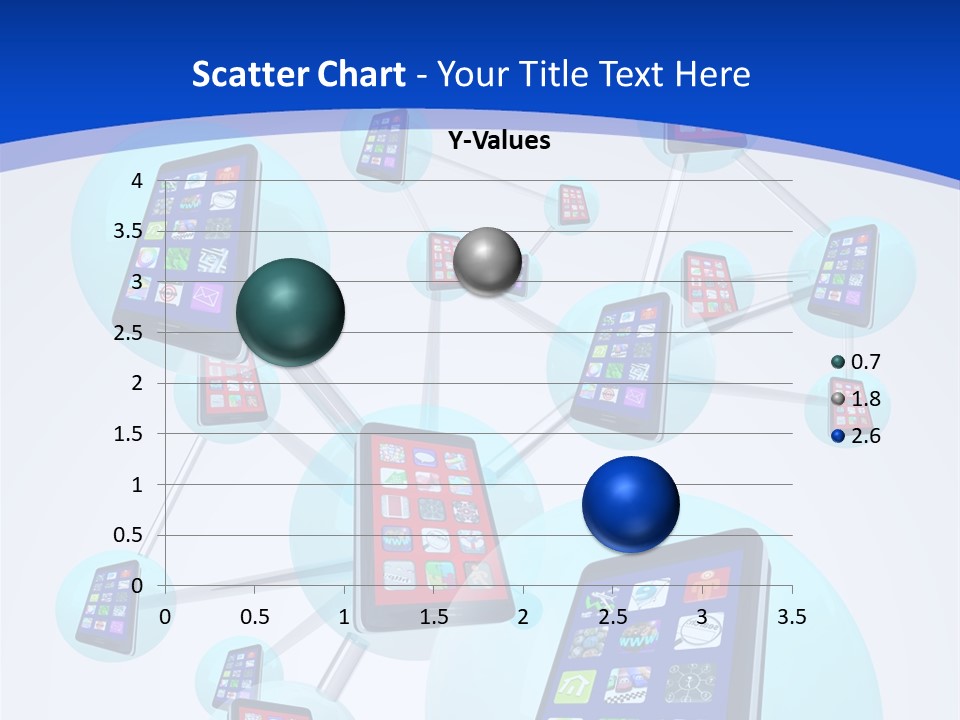 Scatter Chart - Your Title Text Here

Y-Values

4
3.5
3
2.5
2
1.5
1
0.5
0

0
0.5
1
1.5
2
2.5
3
3.5

0.7
1.8
2.6